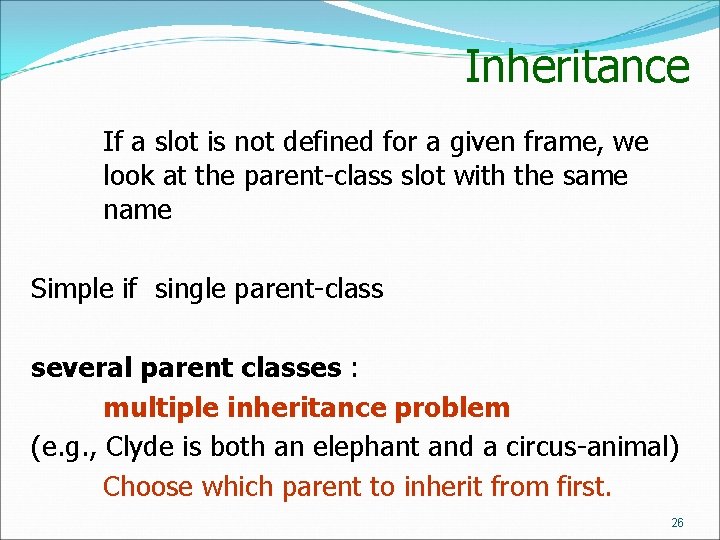 Inheritance

If a slot is not defined for a given frame, we look at the parent-class slot with the same name

Simple if single parent-class

several parent classes :

multiple inheritance problem

(e.g., Clyde is both an elephant and a circus-animal)

Choose which parent to inherit from first.

26